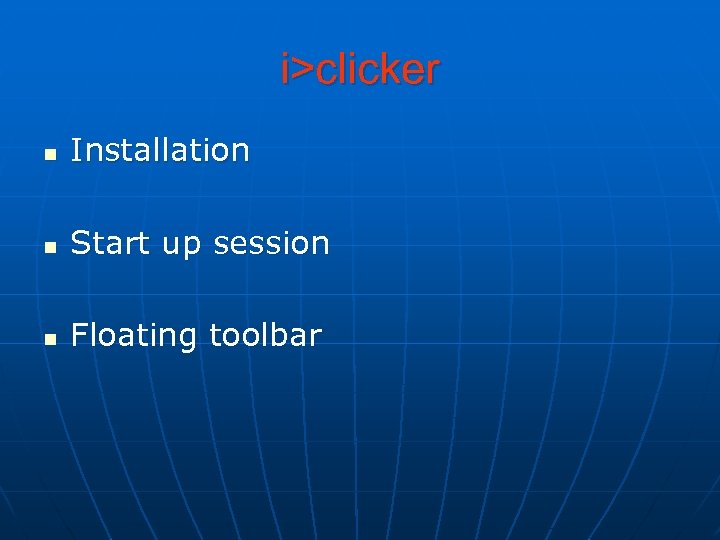 i>clicker

- Installation
- Start up session
- Floating toolbar